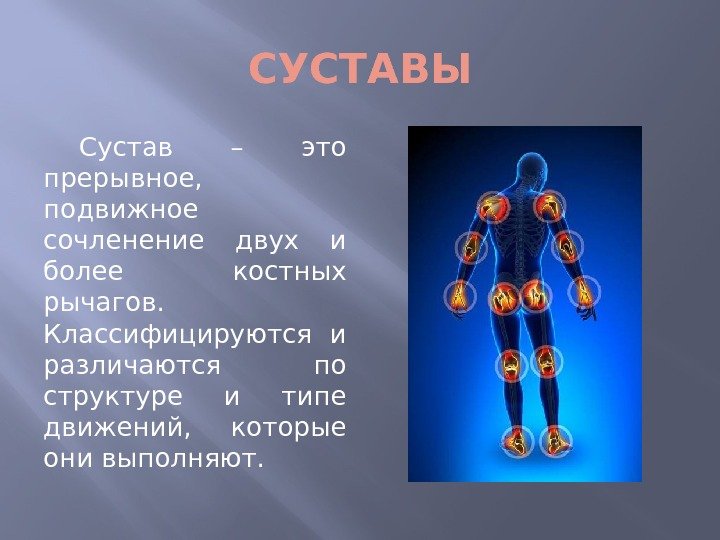 СУСТАВЫ

Сустав – это прерывное, подвижное сочленение двух и более костных рычагов. Классифицируются и различаются по структуре и типе движений, которые они выполняют.